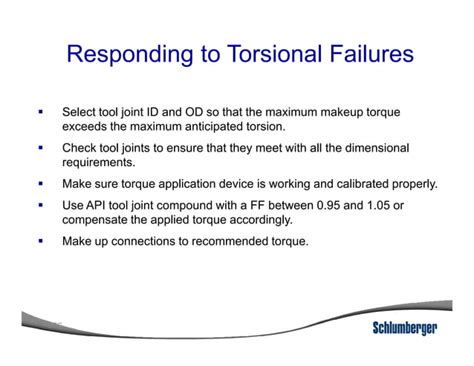 Responding to Torsional Failures

▪ Select tool joint ID and OD so that the maximum makeup torque exceeds the maximum anticipated torsion.

▪ Check tool joints to ensure that they meet with all the dimensional requirements.

▪ Make sure torque application device is working and calibrated properly.

▪ Use API tool joint compound with a FF between 0.95 and 1.05 or compensate the applied torque accordingly.

▪ Make up connections to recommended torque.

Schlumberger